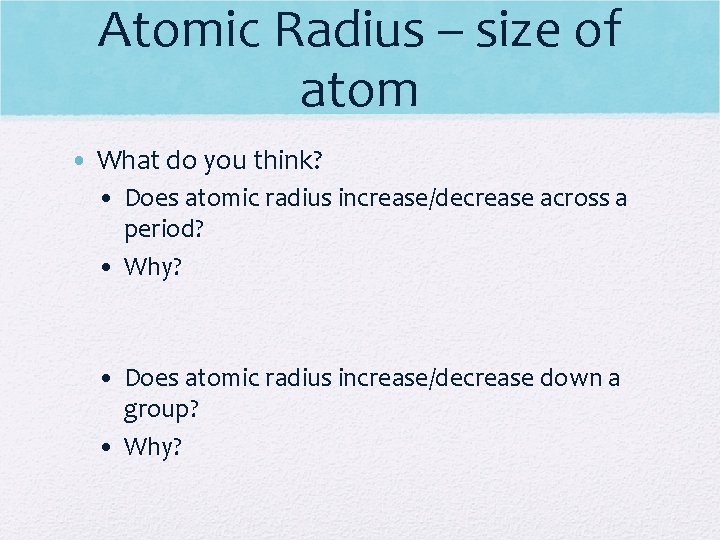 Atomic Radius – size of atom

• What do you think?
  • Does atomic radius increase/decrease across a period?
  • Why?

  • Does atomic radius increase/decrease down a group?
  • Why?